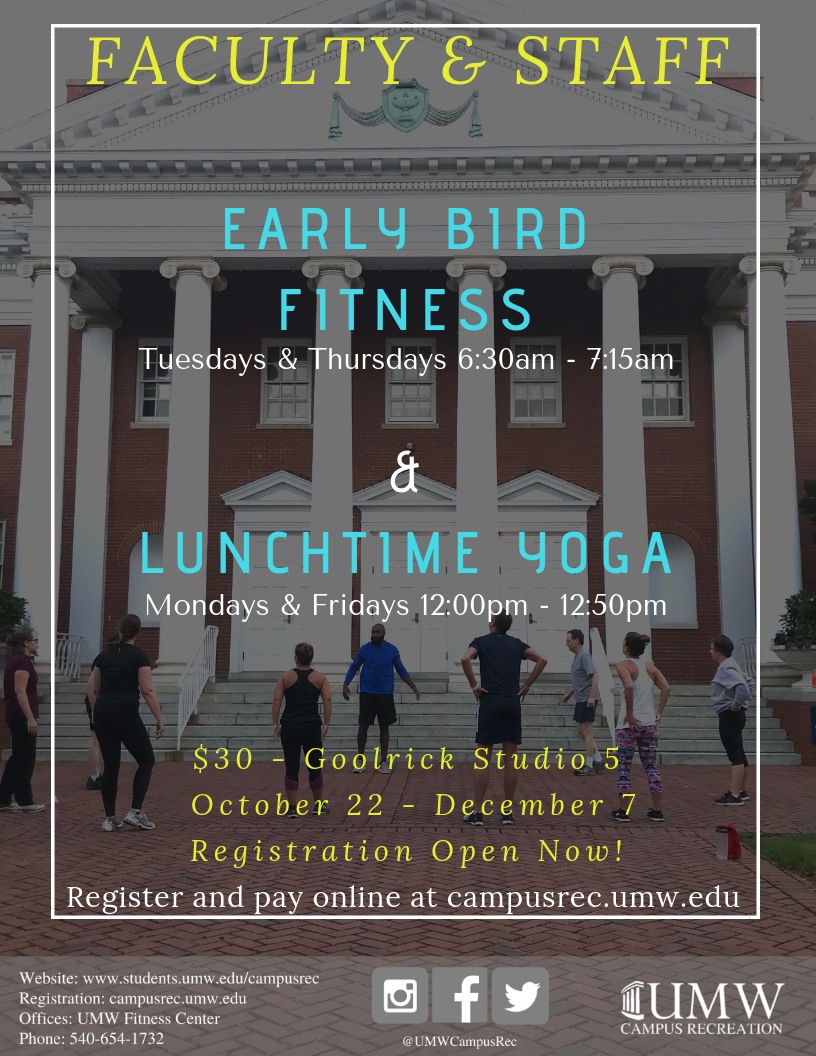 FACULTY & STAFF

EARLY BIRD FITNESS

Tuesdays & Thursdays 6:30am - 7:15am

&

LUNCHTIME YOGA

Mondays & Fridays 12:00pm - 12:50pm

$30 - Goolrick Studio 5
October 22 - December 7
Registration Open Now!

Register and pay online at campusrec.umw.edu

Website: www.students.umw.edu/campusrec
Registration: campusrec.umw.edu
Offices: UMW Fitness Center
Phone: 540-654-1732

@UMWCampusRec

UMW
CAMPUS RECREATION